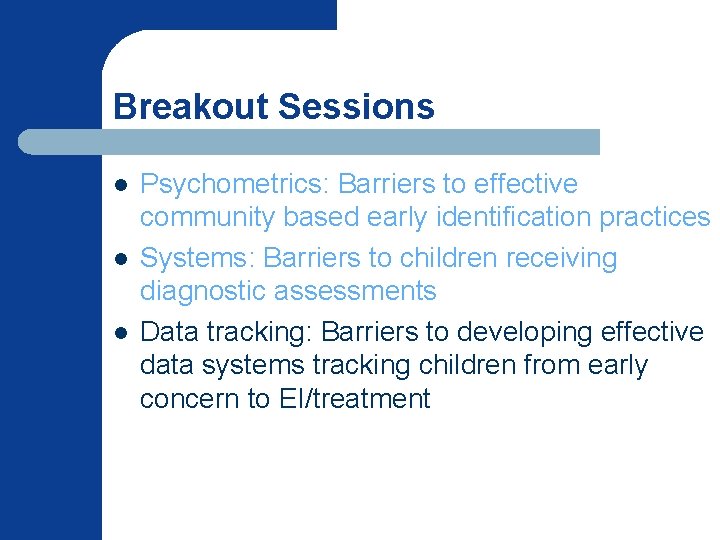 Breakout Sessions

- Psychometrics: Barriers to effective community based early identification practices
- Systems: Barriers to children receiving diagnostic assessments
- Data tracking: Barriers to developing effective data systems tracking children from early concern to EI/treatment